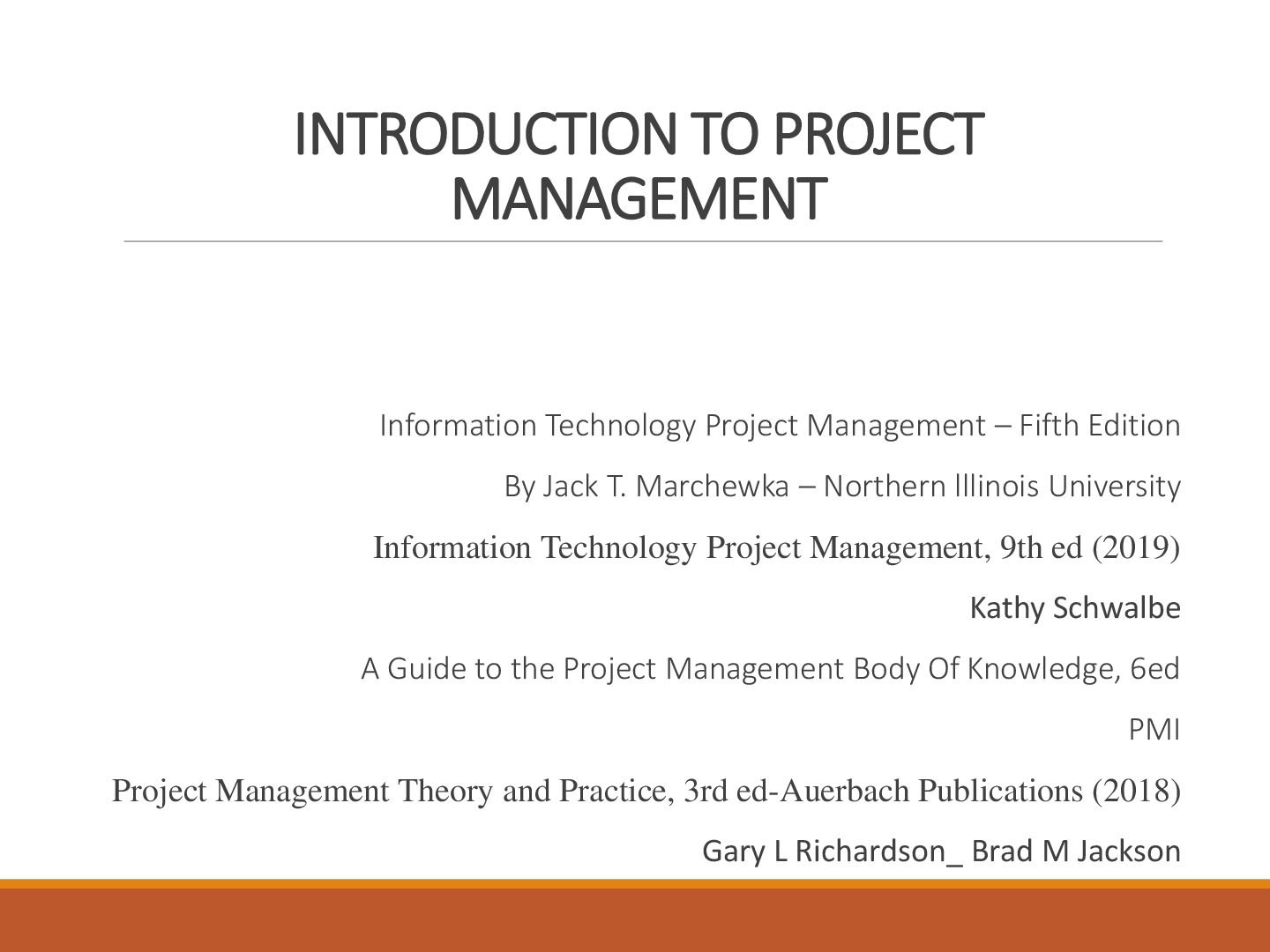 INTRODUCTION TO PROJECT MANAGEMENT

Information Technology Project Management – Fifth Edition

By Jack T. Marchewka – Northern lllinois University

Information Technology Project Management, 9th ed (2019)

Kathy Schwalbe

A Guide to the Project Management Body Of Knowledge, 6ed

PMI

Project Management Theory and Practice, 3rd ed-Auerbach Publications (2018)

Gary L Richardson_ Brad M Jackson